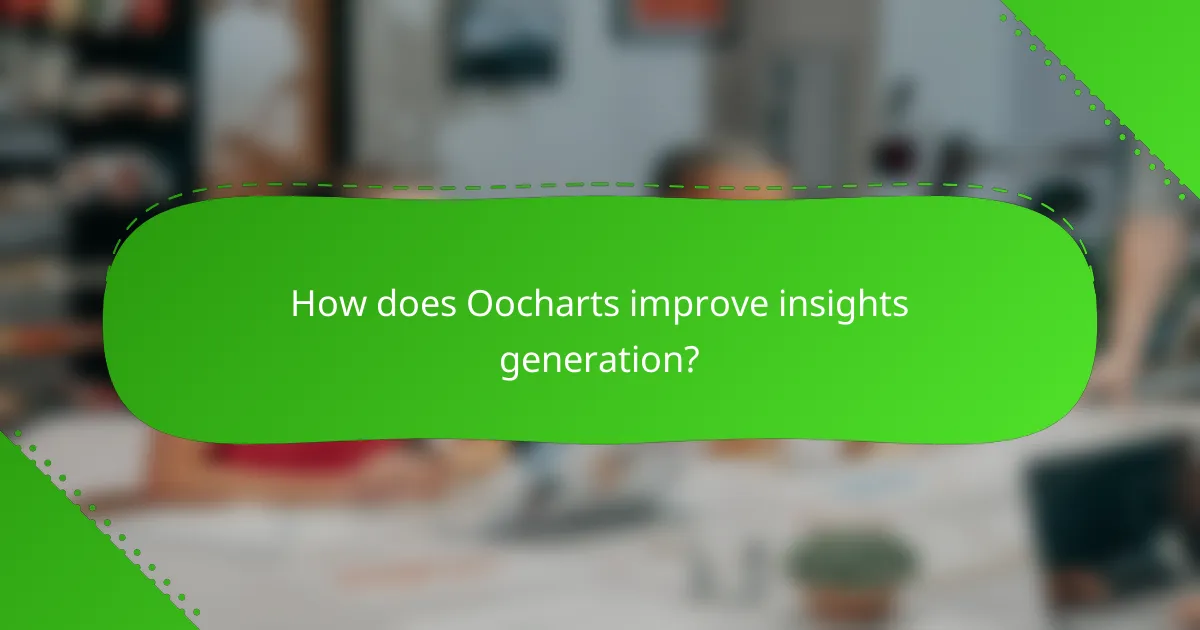 How does Oocharts improve insights generation?